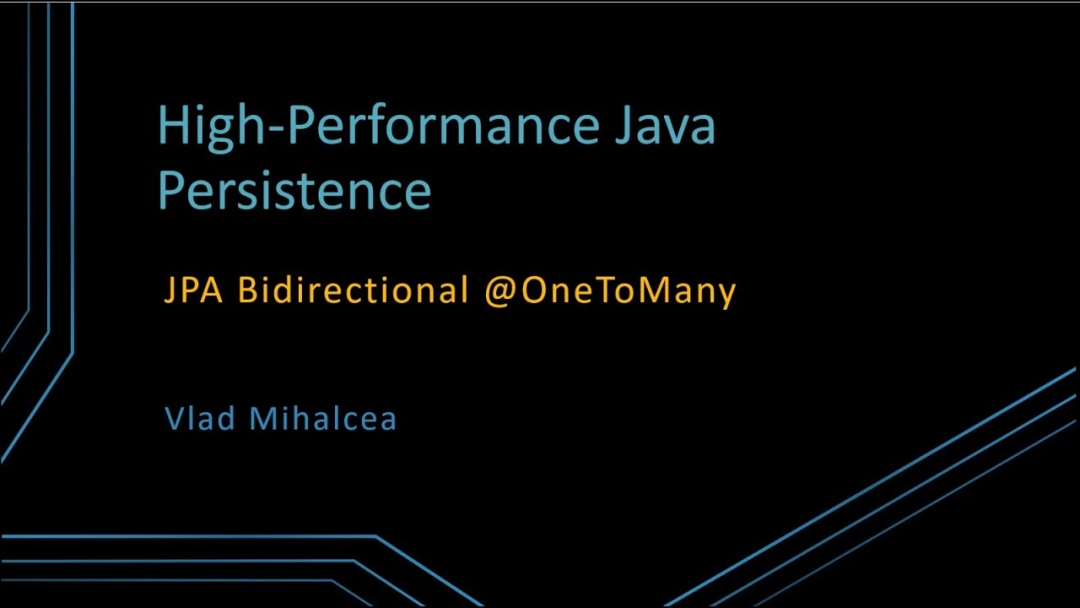 High-Performance Java Persistence

JPA Bidirectional @OneToMany

Vlad Mihalcea